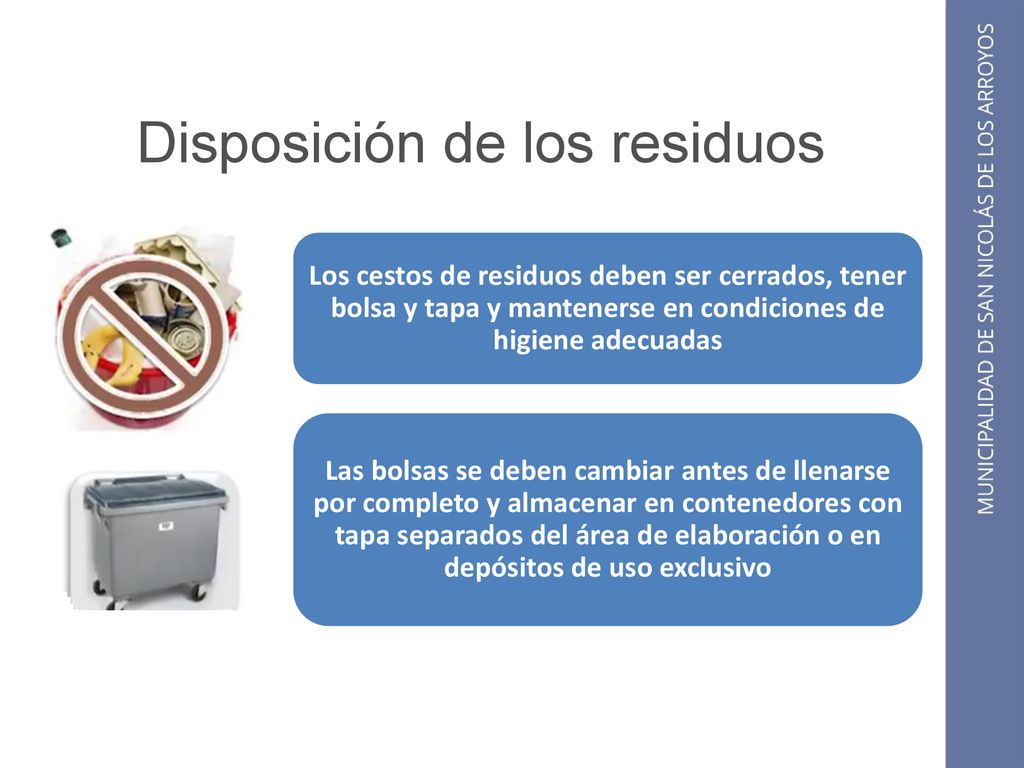 Disposición de los residuos

Los cestos de residuos deben ser cerrados, tener bolsa y tapa y mantenerse en condiciones de higiene adecuadas

Las bolsas se deben cambiar antes de llenarse por completo y almacenar en contenedores con tapa separados del área de elaboración o en depósitos de uso exclusivo

MUNICIPALIDAD DE SAN NICOLÁS DE LOS ARROYOS